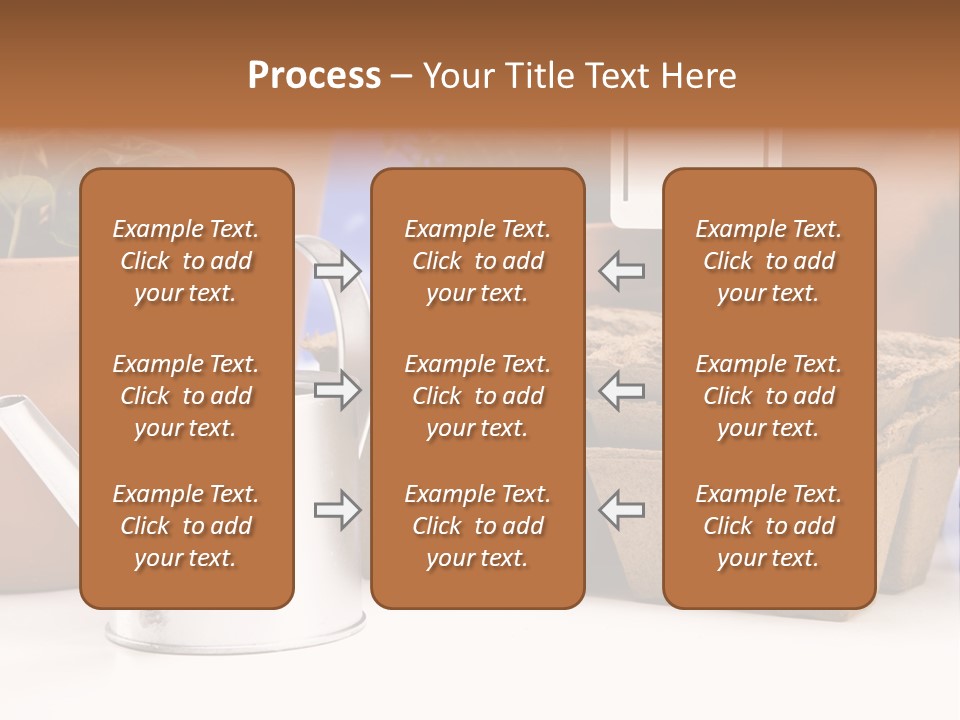 Process – Your Title Text Here

Example Text. Click to add your text.

Example Text. Click to add your text.

Example Text. Click to add your text.

Example Text. Click to add your text.

Example Text. Click to add your text.

Example Text. Click to add your text.

Example Text. Click to add your text.

Example Text. Click to add your text.

Example Text. Click to add your text.